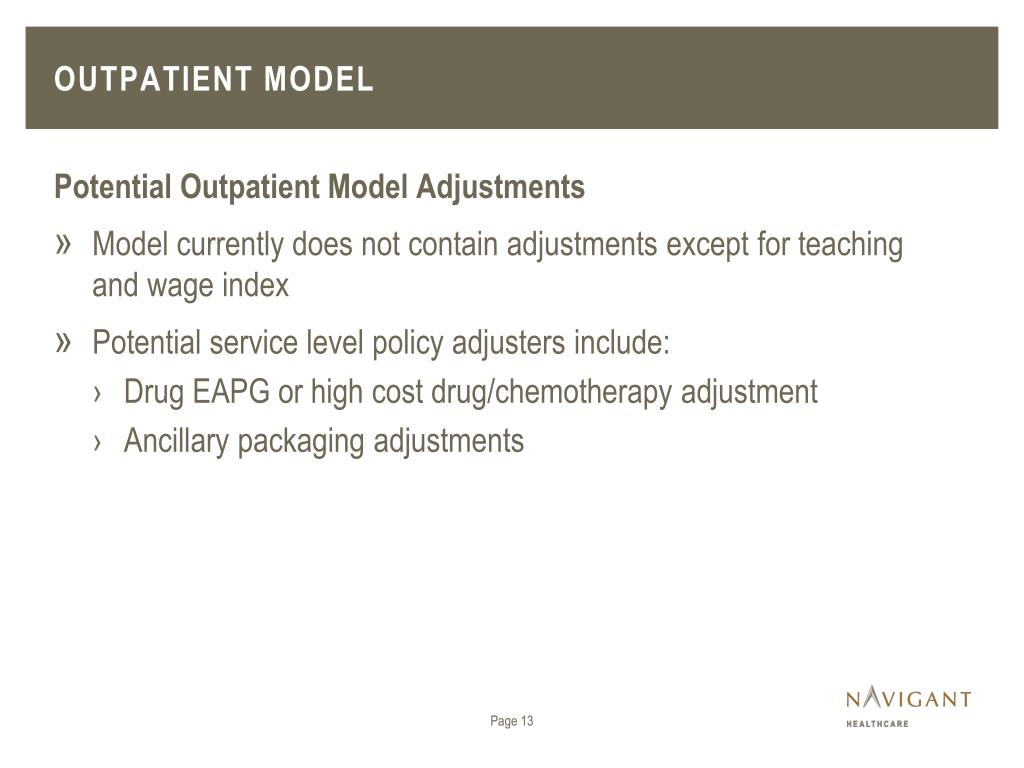 OUTPATIENT MODEL

Potential Outpatient Model Adjustments

» Model currently does not contain adjustments except for teaching and wage index

» Potential service level policy adjusters include:

› Drug EAPG or high cost drug/chemotherapy adjustment

› Ancillary packaging adjustments

Page 13

NAVIGANT
HEALTHCARE